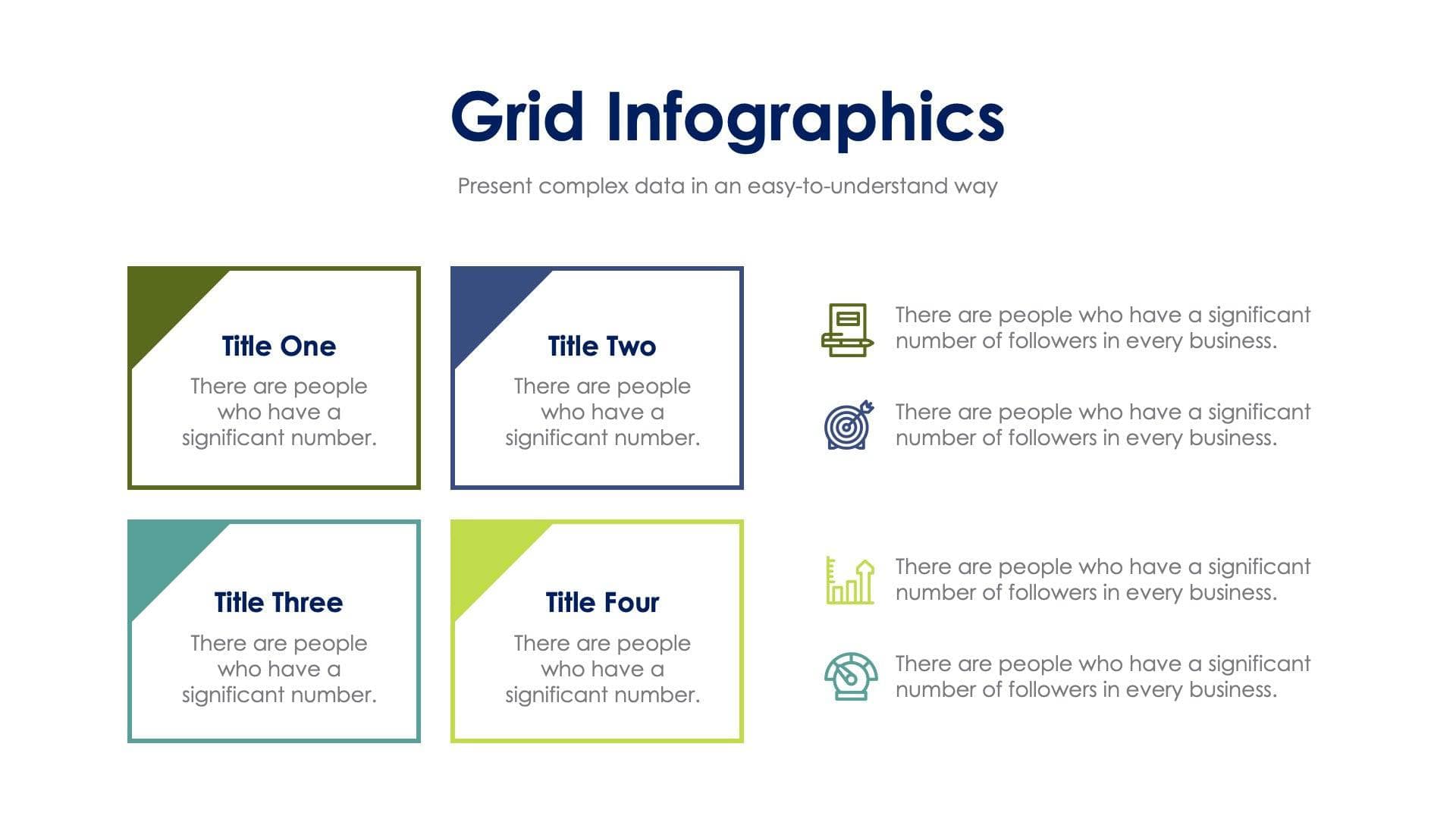 Grid Infographics

Present complex data in an easy-to-understand way

Title One

There are people who have a significant number.

Title Two

There are people who have a significant number.

Title Three

There are people who have a significant number.

Title Four

There are people who have a significant number.

There are people who have a significant number of followers in every business.

There are people who have a significant number of followers in every business.

There are people who have a significant number of followers in every business.

There are people who have a significant number of followers in every business.